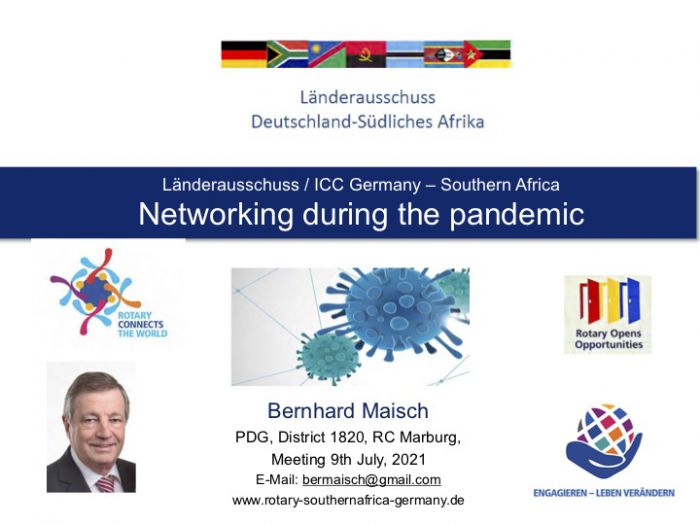 Länderausschuss
Deutschland-Südliches Afrika

Länderausschuss / ICC Germany – Southern Africa
Networking during the pandemic

ROTARY CONNECTS THE WORLD

Rotary Opens Opportunities

Bernhard Maisch
PDG, District 1820, RC Marburg,
Meeting 9th July, 2021
E-Mail: bermaisch@gmail.com
www.rotary-southernafrica-germany.de

ENGAGIEREN – LEBEN VERÄNDERN